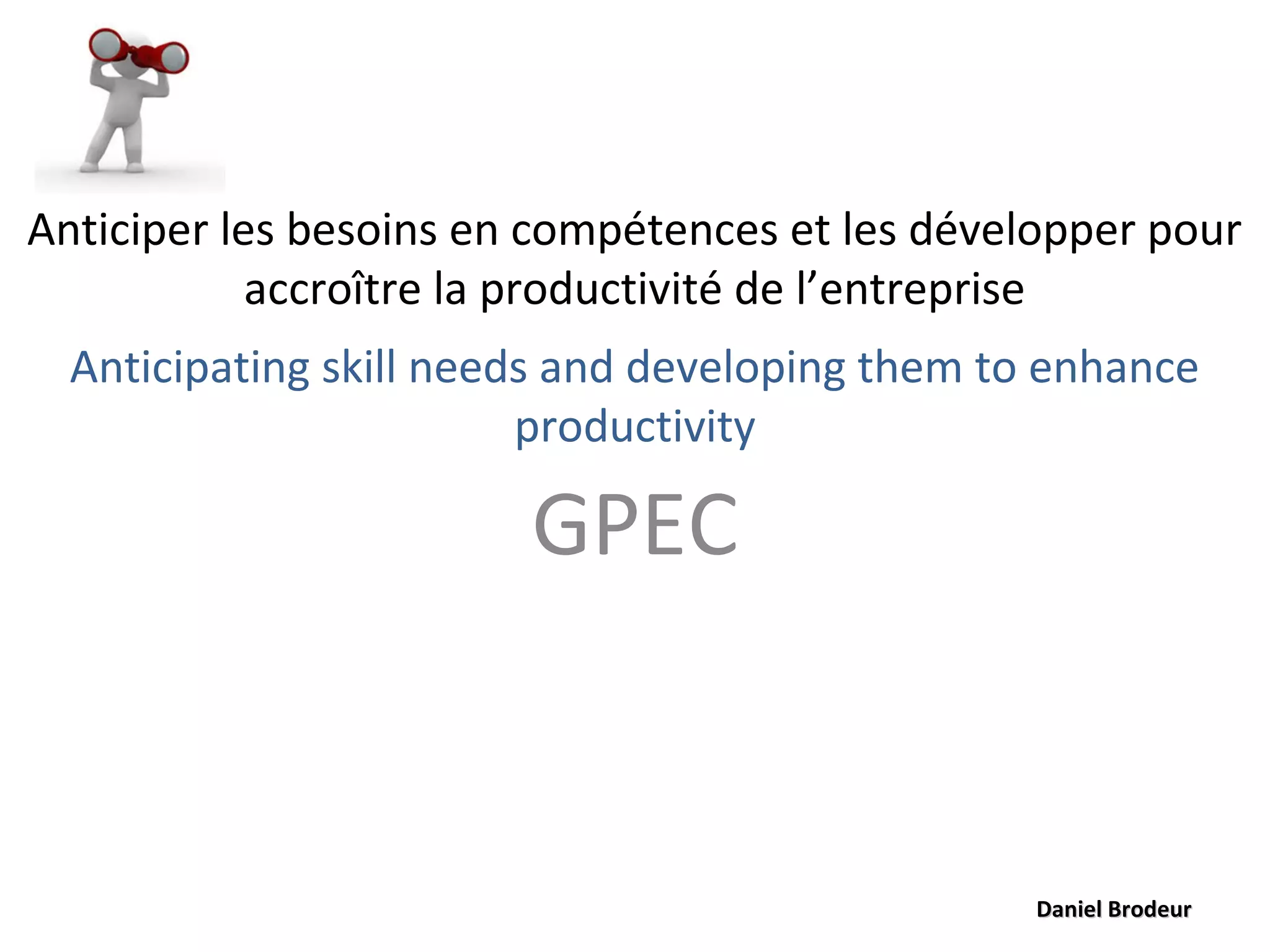 Anticiper les besoins en compétences et les développer pour accroître la productivité de l’entreprise

Anticipating skill needs and developing them to enhance productivity

GPEC

Daniel Brodeur